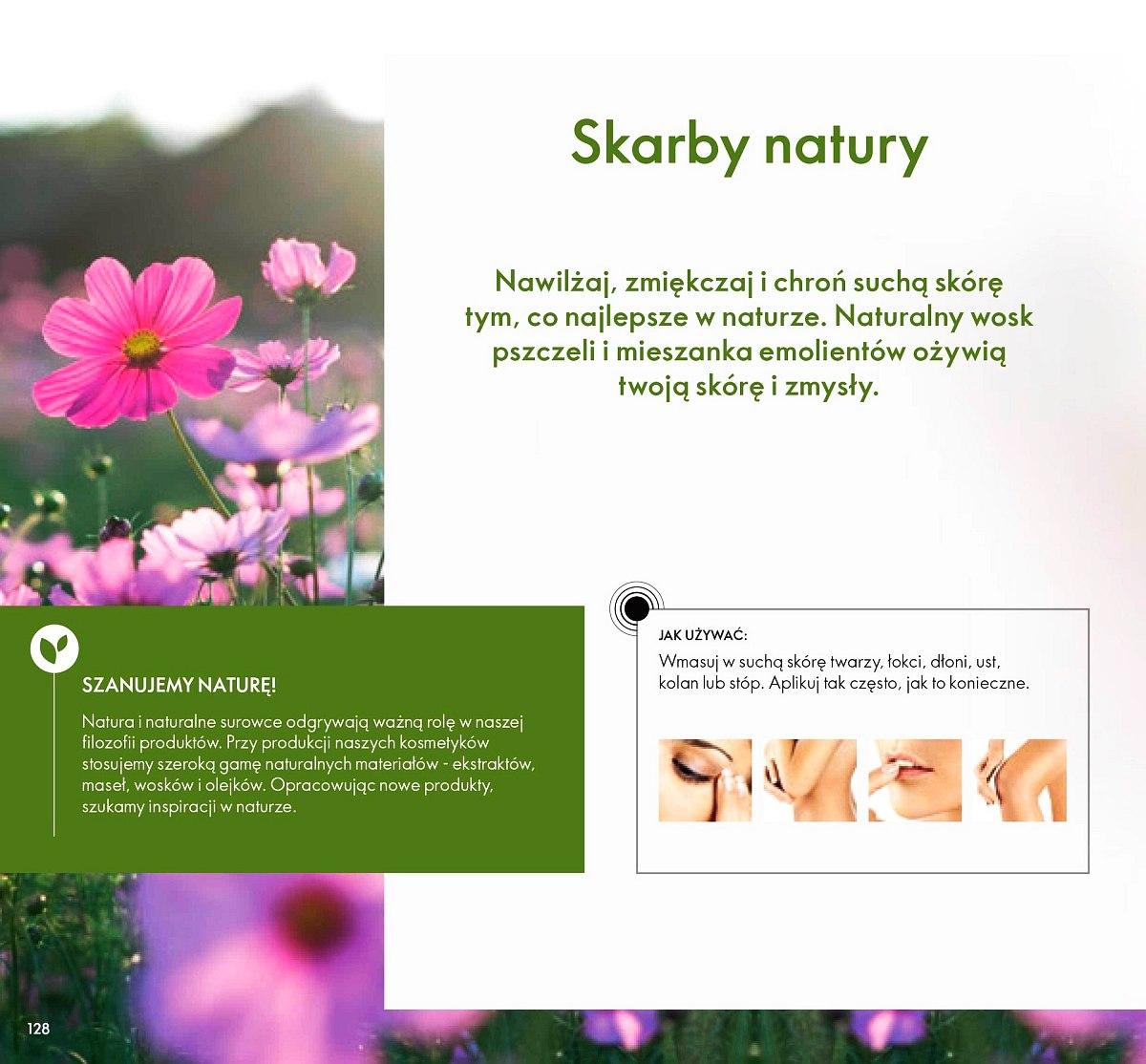 Skarby natury

Nawilżaj, zmiękczaj i chroń suchą skórę tym, co najlepsze w naturze. Naturalny wosk pszczeli i mieszanka emolientów ożywią twoją skórę i zmysły.

SZANUJEMY NATURĘ!

Natura i naturalne surowce odgrywają ważną rolę w naszej filozofii produktów. Przy produkcji naszych kosmetyków stosujemy szeroką gamę naturalnych materiałów - ekstraktów, maseł, wosków i olejków. Opracowując nowe produkty, szukamy inspiracji w naturze.

JAK UŻYWAĆ:
Wmasuj w suchą skórę twarzy, łokci, dłoni, ust, kolan lub stóp. Aplikuj tak często, jak to konieczne.

128